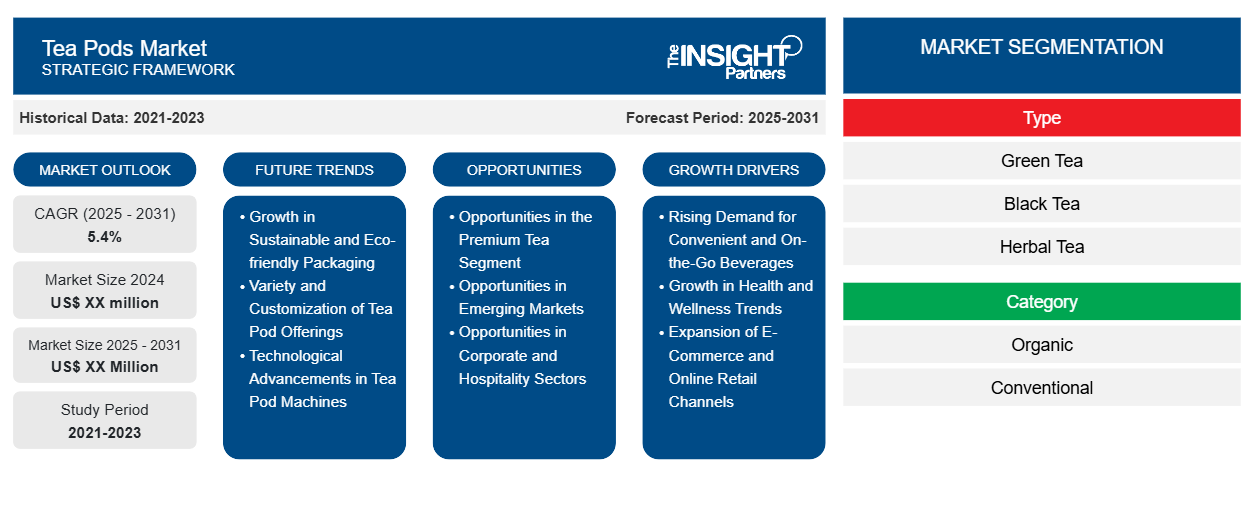 Tea Pods Market
STRATEGIC FRAMEWORK

The INSIGHT Partners

Historical Data: 2021-2023

Forecast Period: 2025-2031

MARKET OUTLOOK

CAGR (2025 - 2031)
5.4%

Market Size 2024
US$ XX million

Market Size 2025 - 2031
US$ XX Million

Study Period
2021-2023

FUTURE TRENDS

• Growth in Sustainable and Eco-friendly Packaging
• Variety and Customization of Tea Pod Offerings
• Technological Advancements in Tea Pod Machines

OPPORTUNITIES

• Opportunities in the Premium Tea Segment
• Opportunities in Emerging Markets
• Opportunities in Corporate and Hospitality Sectors

GROWTH DRIVERS

• Rising Demand for Convenient and On-the-Go Beverages
• Growth in Health and Wellness Trends
• Expansion of E-Commerce and Online Retail Channels

MARKET SEGMENTATION

Type

Green Tea

Black Tea

Herbal Tea

Category

Organic

Conventional